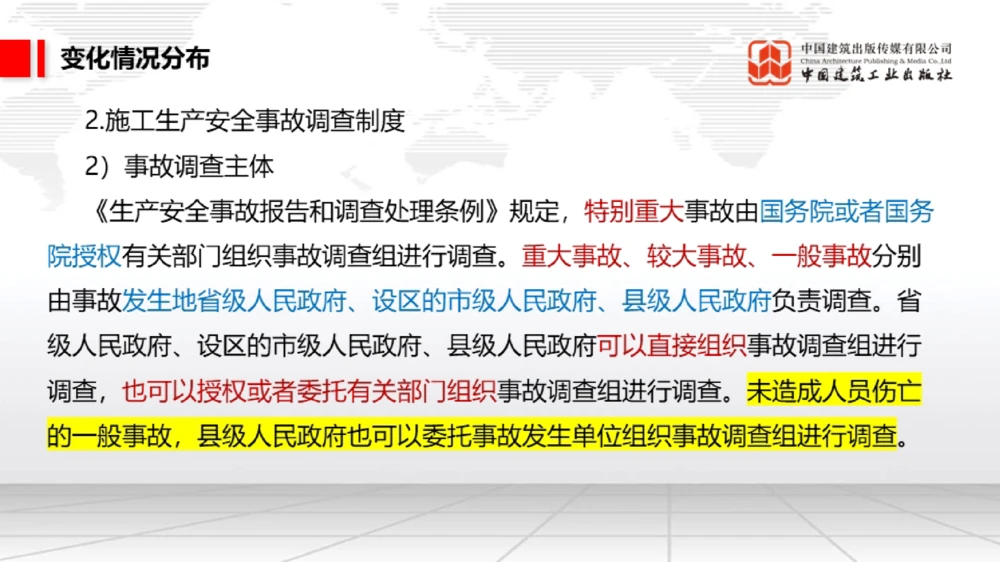 变化情况分布

中国建筑出版传媒有限公司
China Architecture Publishing & Media Co.,Ltd
中国建筑工业出版社

2.施工生产安全事故调查制度

2）事故调查主体

《生产安全事故报告和调查处理条例》规定，特别重大事故由国务院或者国务院授权有关部门组织事故调查组进行调查。重大事故、较大事故、一般事故分别由事故发生地省级人民政府、设区的市级人民政府、县级人民政府负责调查。省级人民政府、设区的市级人民政府、县级人民政府可以直接组织事故调查组进行调查，也可以授权或者委托有关部门组织事故调查组进行调查。未造成人员伤亡的一般事故，县级人民政府也可以委托事故发生单位组织事故调查组进行调查。